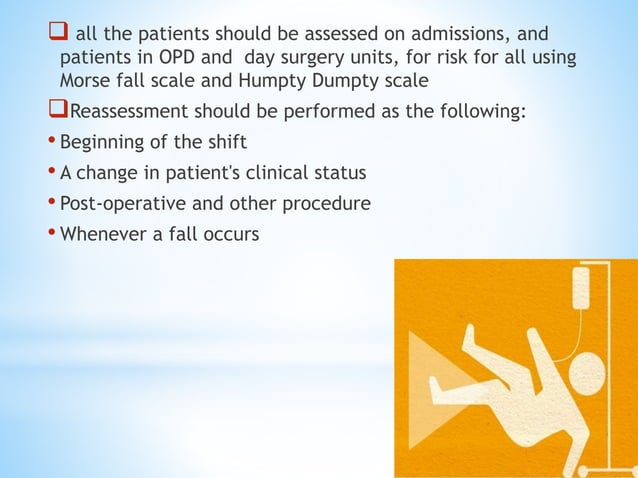 ❑ all the patients should be assessed on admissions, and patients in OPD and day surgery units, for risk for all using Morse fall scale and Humpty Dumpty scale

❑Reassessment should be performed as the following:

• Beginning of the shift
• A change in patient's clinical status
• Post-operative and other procedure
• Whenever a fall occurs